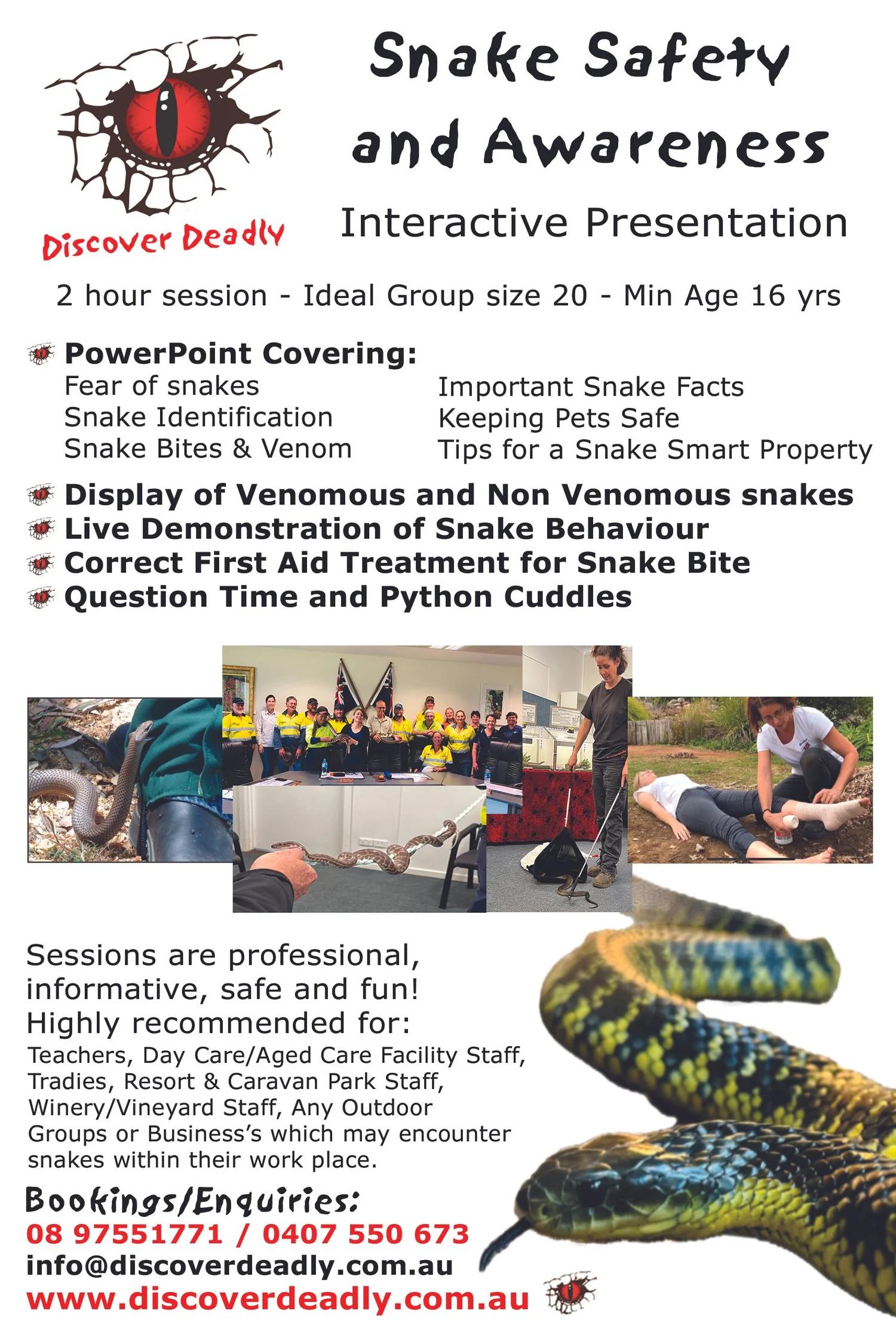 Discover Deadly

Snake Safety and Awareness

Interactive Presentation

2 hour session - Ideal Group size 20 - Min Age 16 yrs

PowerPoint Covering:

Fear of snakes
Snake Identification
Snake Bites & Venom

Important Snake Facts
Keeping Pets Safe
Tips for a Snake Smart Property

Display of Venomous and Non Venomous snakes
Live Demonstration of Snake Behaviour
Correct First Aid Treatment for Snake Bite
Question Time and Python Cuddles

Sessions are professional, informative, safe and fun!
Highly recommended for:
Teachers, Day Care/Aged Care Facility Staff, Tradies, Resort & Caravan Park Staff, Winery/Vineyard Staff, Any Outdoor Groups or Business's which may encounter snakes within their work place.

Bookings/Enquiries:
08 97551771 / 0407 550 673
info@discoverdeadly.com.au
www.discoverdeadly.com.au